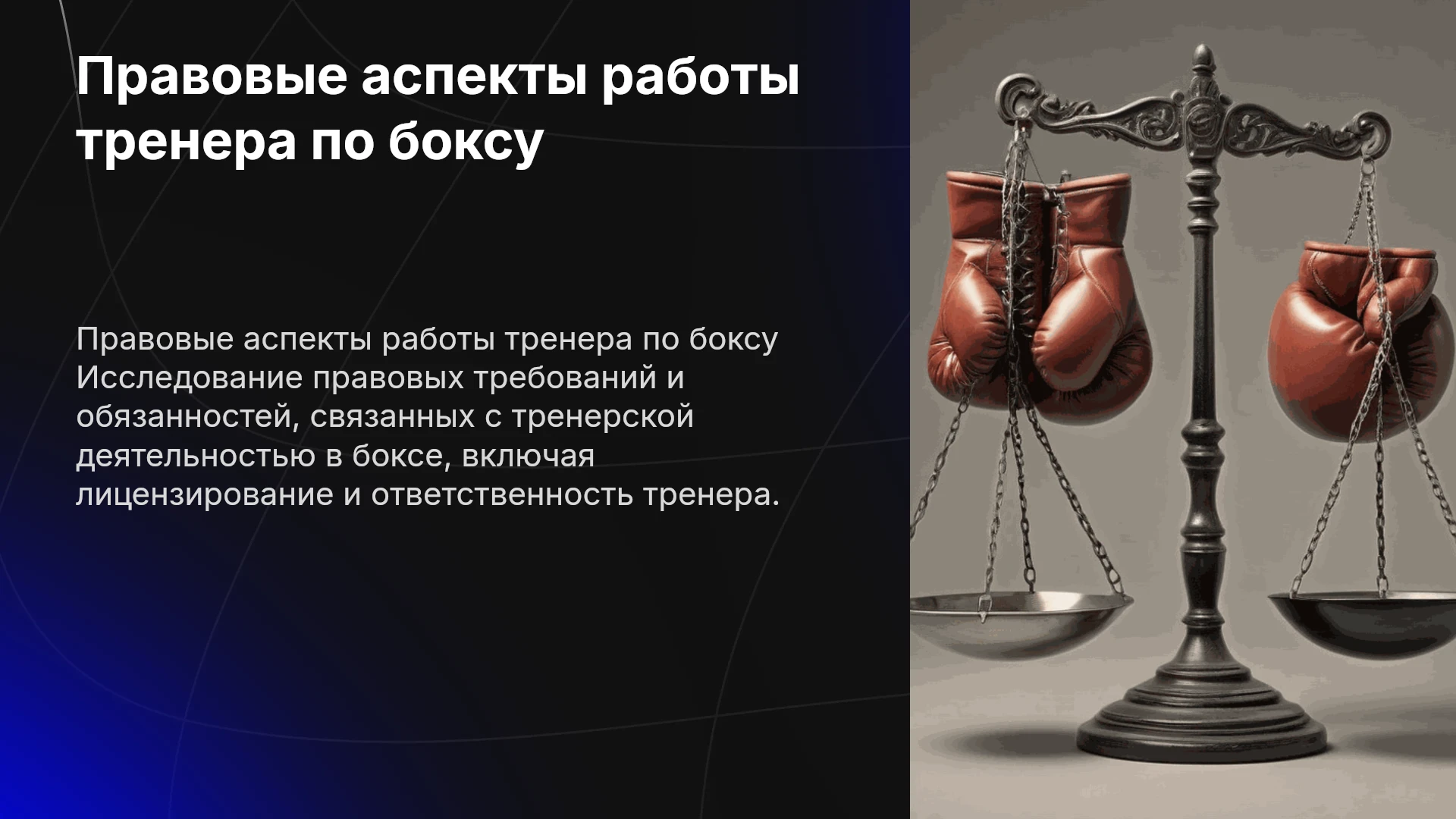 Правовые аспекты работы тренера по боксу

Правовые аспекты работы тренера по боксу Исследование правовых требований и обязанностей, связанных с тренерской деятельностью в боксе, включая лицензирование и ответственность тренера.